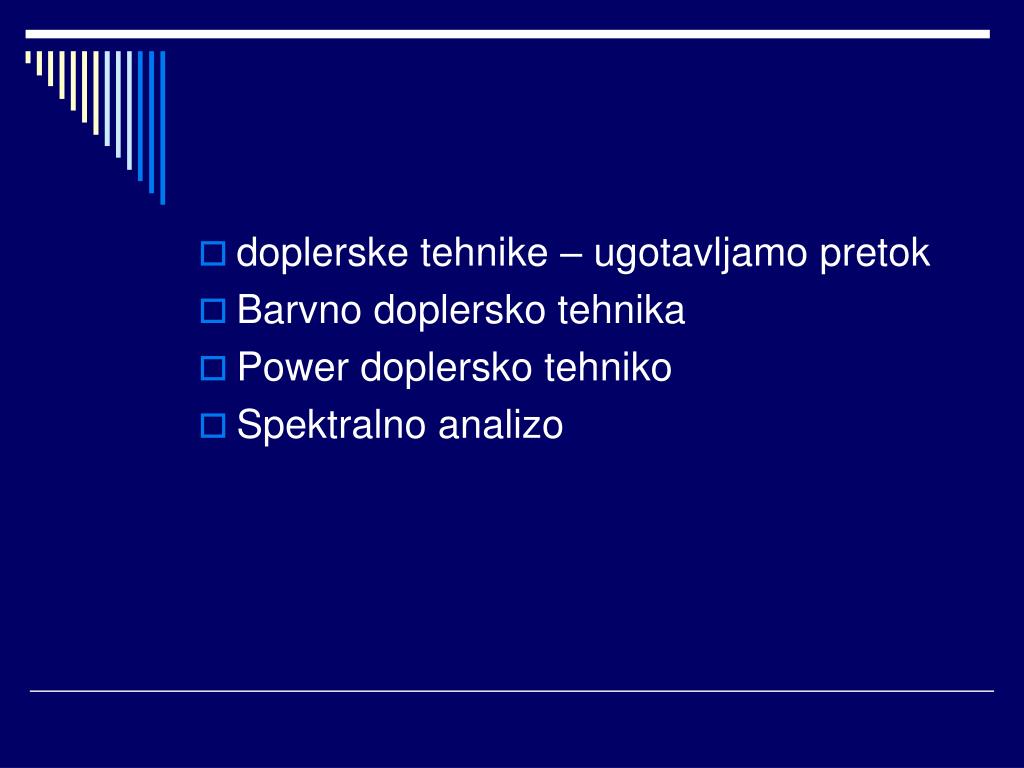 doplerske tehnike – ugotavljamo pretok
Barvno doplersko tehnika
Power doplersko tehniko
Spektralno analizo